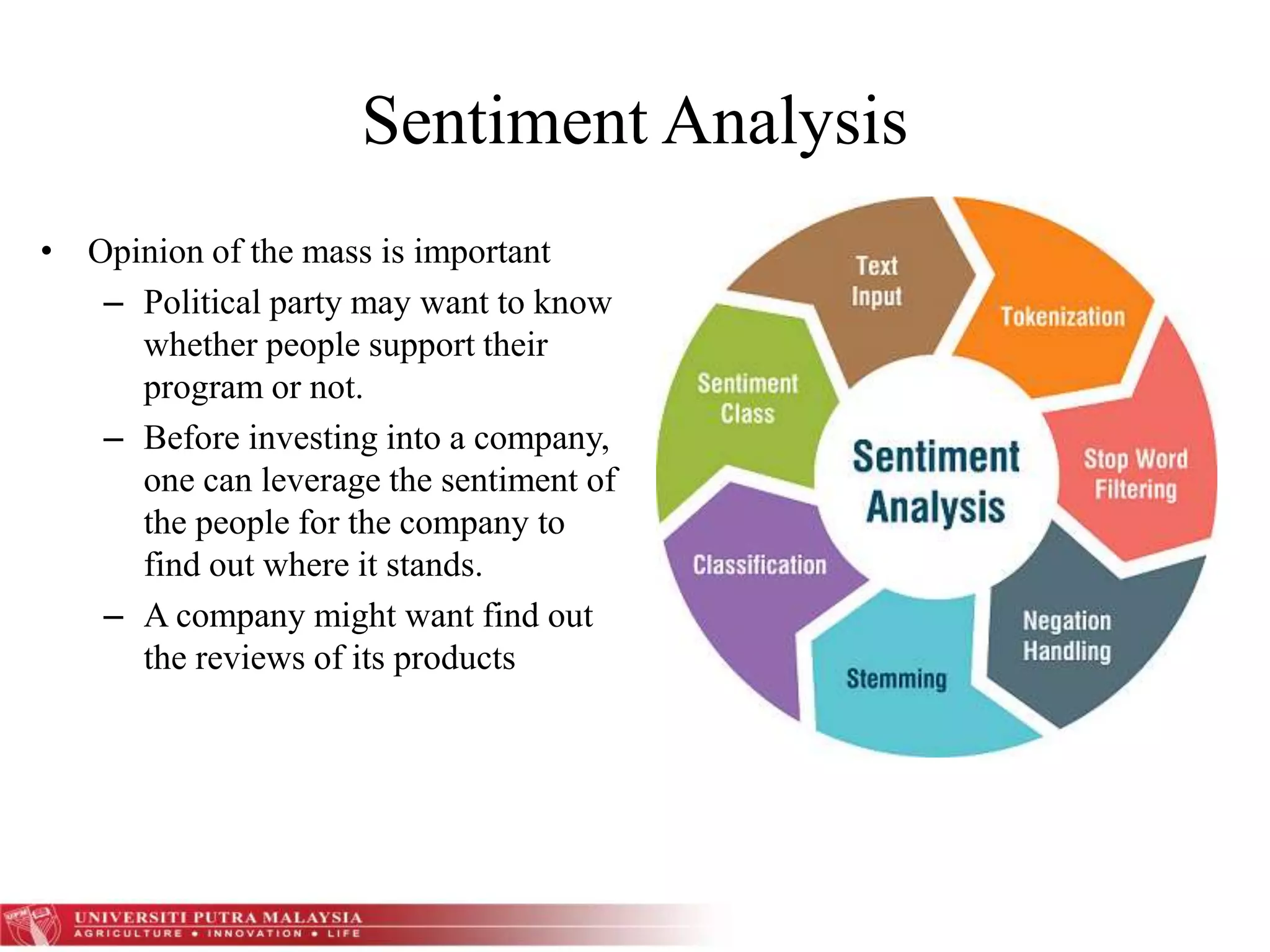 Sentiment Analysis

• Opinion of the mass is important
– Political party may want to know whether people support their program or not.
– Before investing into a company, one can leverage the sentiment of the people for the company to find out where it stands.
– A company might want find out the reviews of its products

Text Input
Tokenization
Stop Word Filtering
Negation Handling
Stemming
Classification
Sentiment Class
Sentiment Analysis

UNIVERSITI PUTRA MALAYSIA
AGRICULTURE • INNOVATION • LIFE